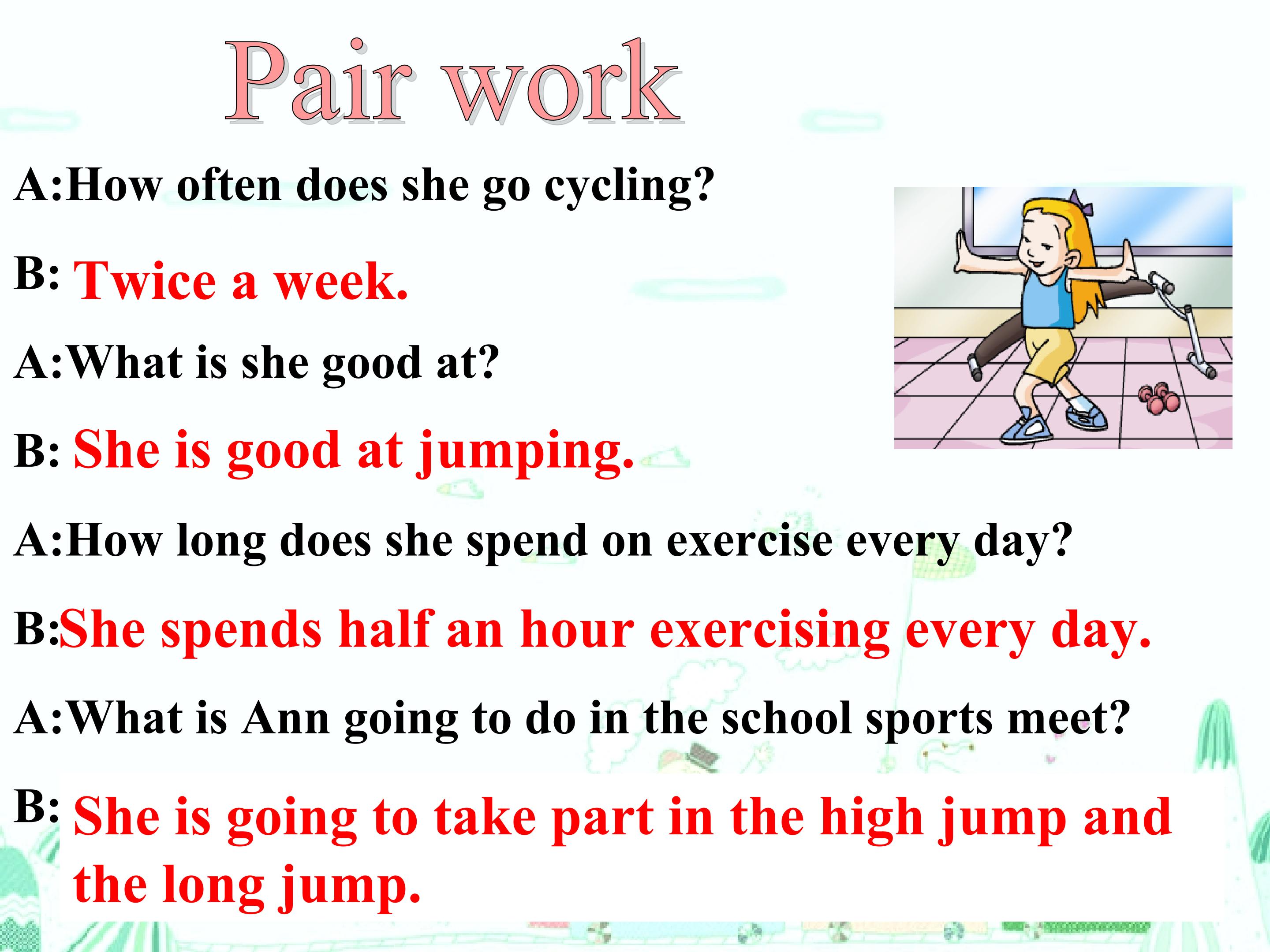 Pair work

A:How often does she go cycling?

B: Twice a week.

A:What is she good at?

B: She is good at jumping.

A:How long does she spend on exercise every day?

B:She spends half an hour exercising every day.

A:What is Ann going to do in the school sports meet?

B: She is going to take part in the high jump and the long jump.